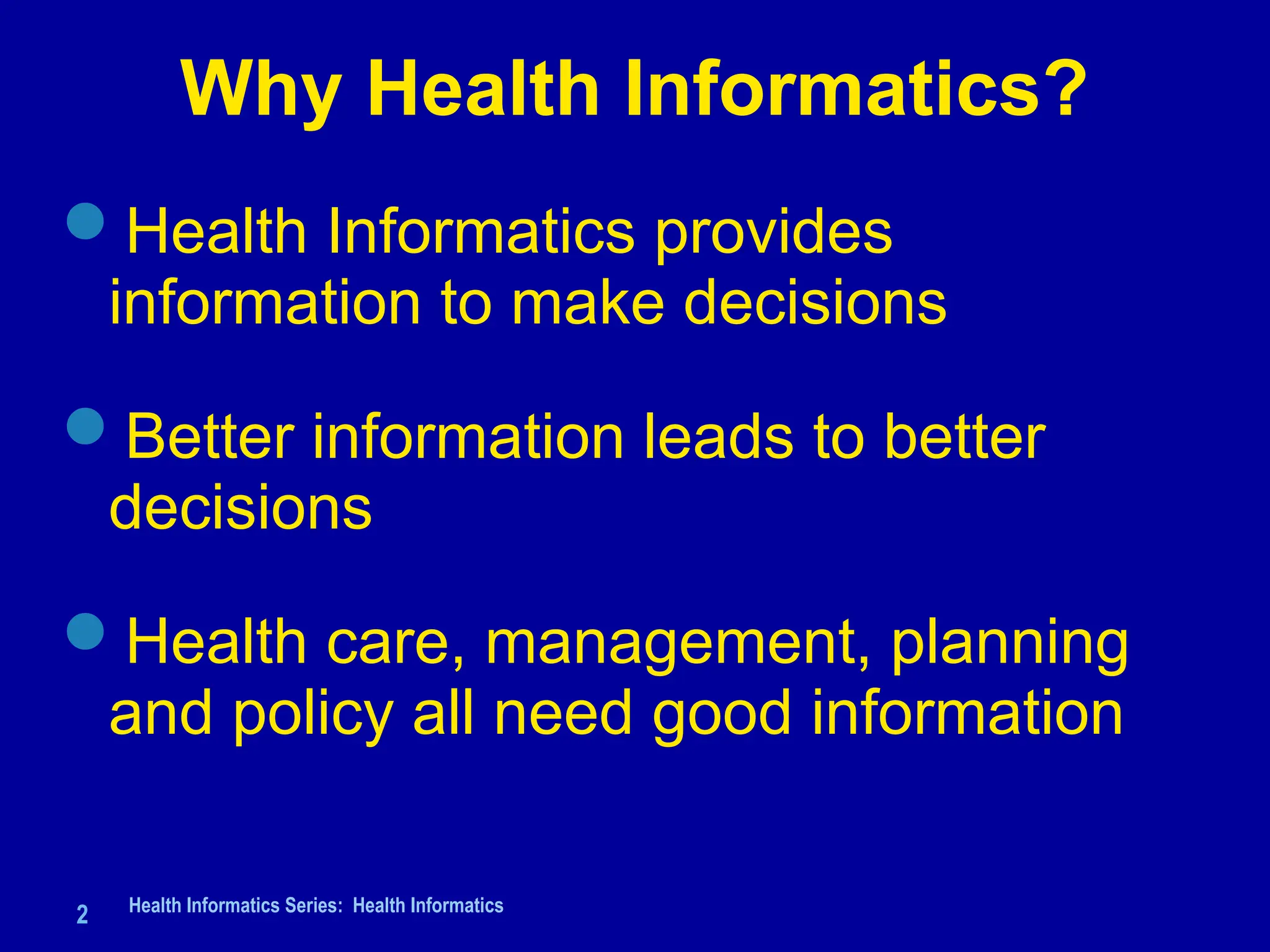 Why Health Informatics?

Health Informatics provides information to make decisions

Better information leads to better decisions

Health care, management, planning and policy all need good information

2 Health Informatics Series: Health Informatics